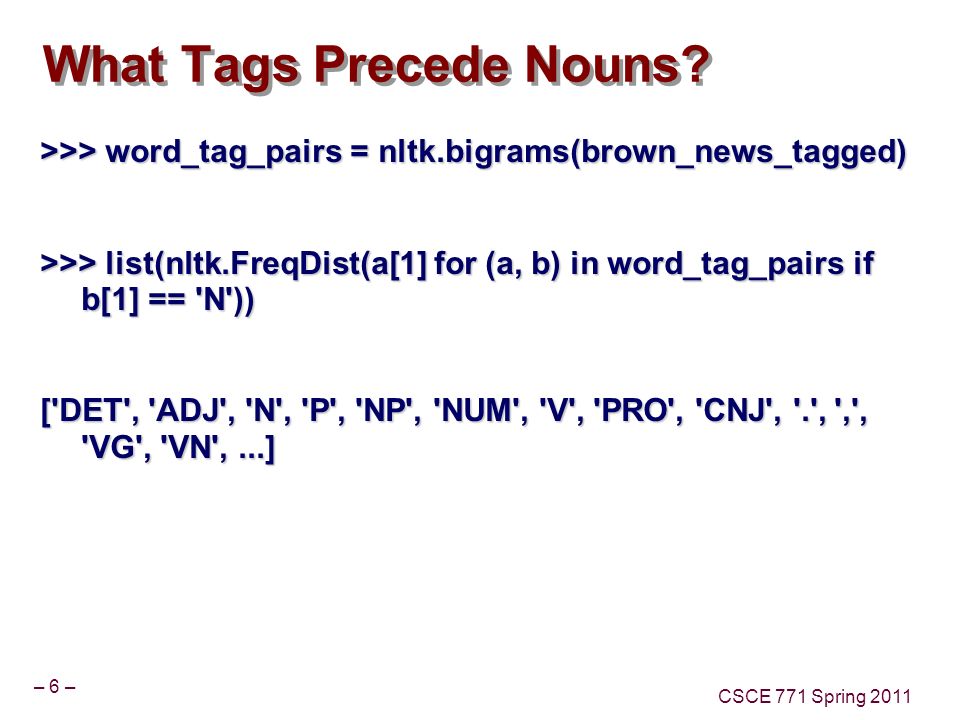 What Tags Precede Nouns?

>>> word_tag_pairs = nltk.bigrams(brown_news_tagged)

>>> list(nltk.FreqDist(a[1] for (a, b) in word_tag_pairs if b[1] == 'N'))

['DET', 'ADJ', 'N', 'P', 'NP', 'NUM', 'V', 'PRO', 'CNJ', '.', ',', 'VG', 'VN', ...]

– 6 –

CSCE 771 Spring 2011